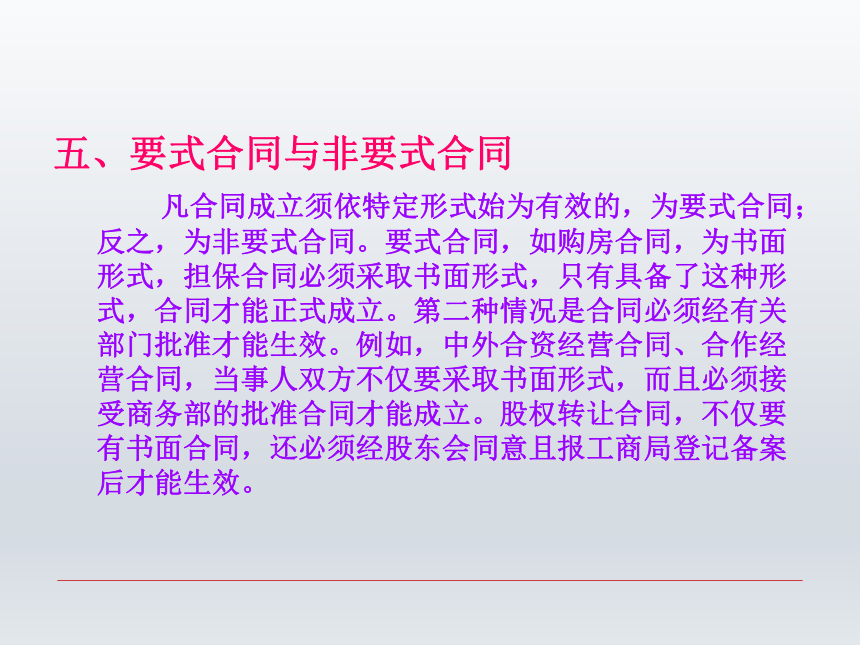 五、要式合同与非要式合同

凡合同成立须依特定形式始为有效的，为要式合同；反之，为非要式合同。要式合同，如购房合同，为书面形式，担保合同必须采取书面形式，只有具备了这种形式，合同才能正式成立。第二种情况是合同必须经有关部门批准才能生效。例如，中外合资经营合同、合作经营合同，当事人双方不仅要采取书面形式，而且必须接受商务部的批准合同才能成立。股权转让合同，不仅要有书面合同，还必须经股东会同意且报工商局登记备案后才能生效。